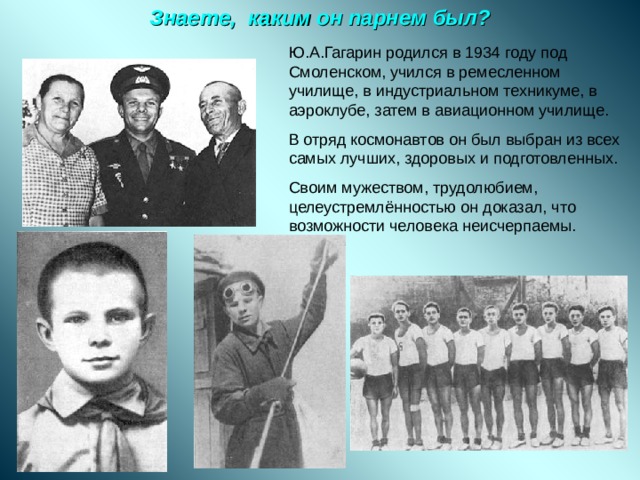 Знаете, каким он парнем был?

Ю.А.Гагарин родился в 1934 году под Смоленском, учился в ремесленном училище, в индустриальном техникуме, в аэроклубе, затем в авиационном училище.

В отряд космонавтов он был выбран из всех самых лучших, здоровых и подготовленных.

Своим мужеством, трудолюбием, целеустремлённостью он доказал, что возможности человека неисчерпаемы.